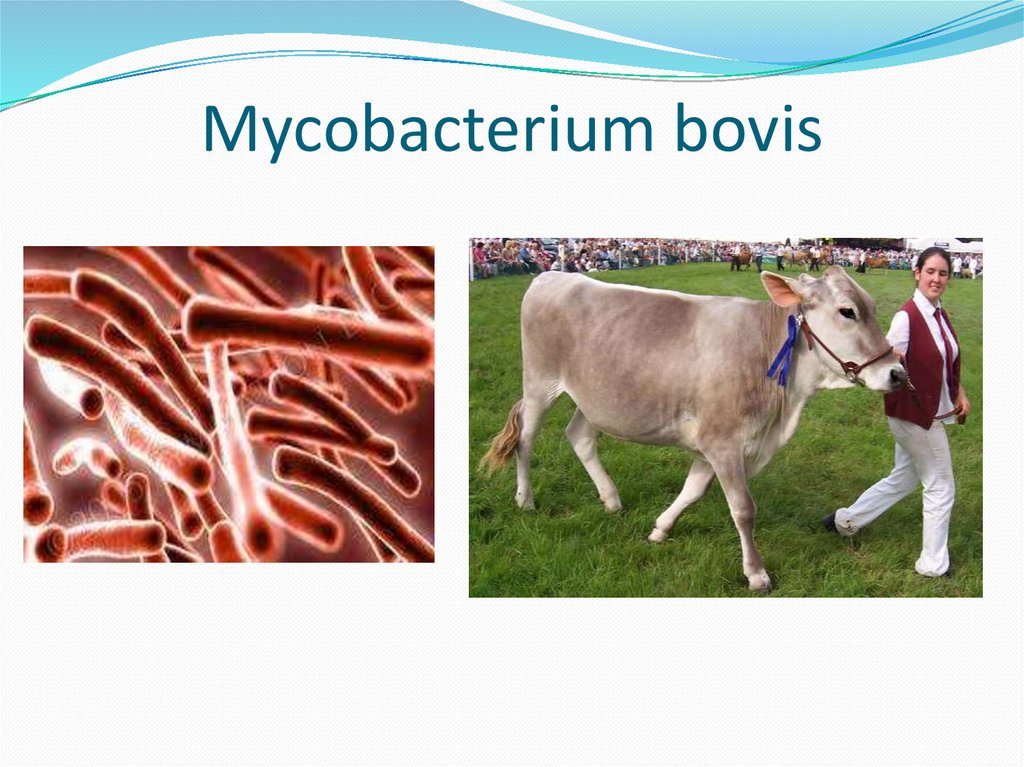 Mycobacterium bovis